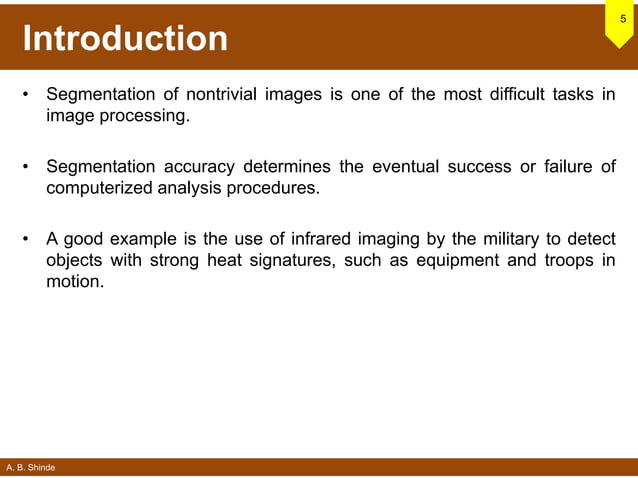 Introduction

5

• Segmentation of nontrivial images is one of the most difficult tasks in image processing.

• Segmentation accuracy determines the eventual success or failure of computerized analysis procedures.

• A good example is the use of infrared imaging by the military to detect objects with strong heat signatures, such as equipment and troops in motion.

A. B. Shinde